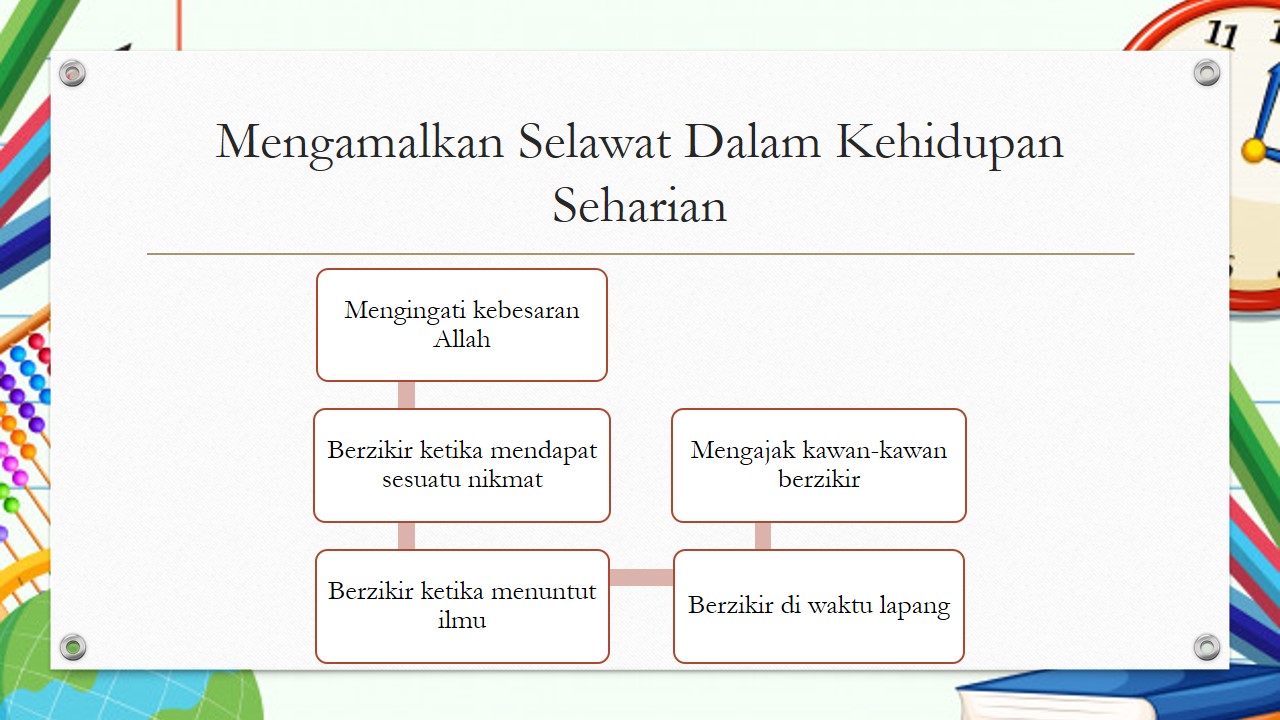 Mengamalkan Selawat Dalam Kehidupan Seharian

Mengingati kebesaran Allah

Berzikir ketika mendapat sesuatu nikmat

Berzikir ketika menuntut ilmu

Berzikir di waktu lapang

Mengajak kawan-kawan berzikir

11